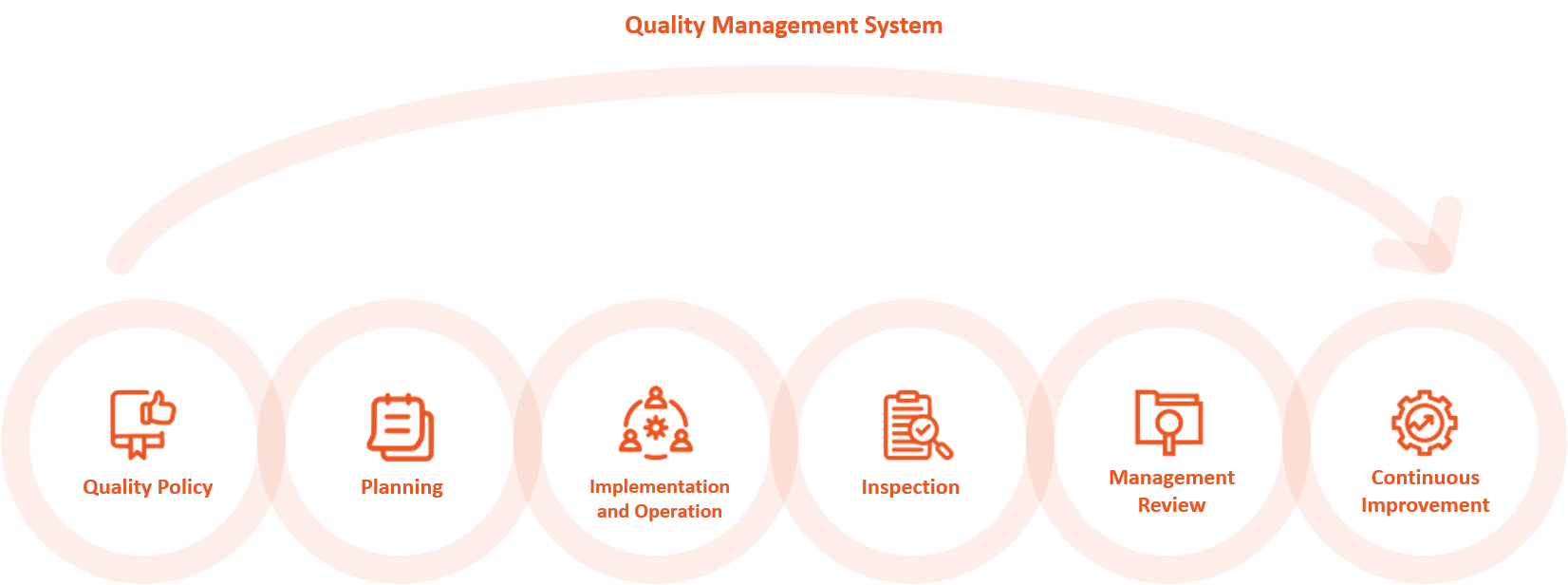 Quality Management System

Quality Policy

Planning

Implementation and Operation

Inspection

Management Review

Continuous Improvement